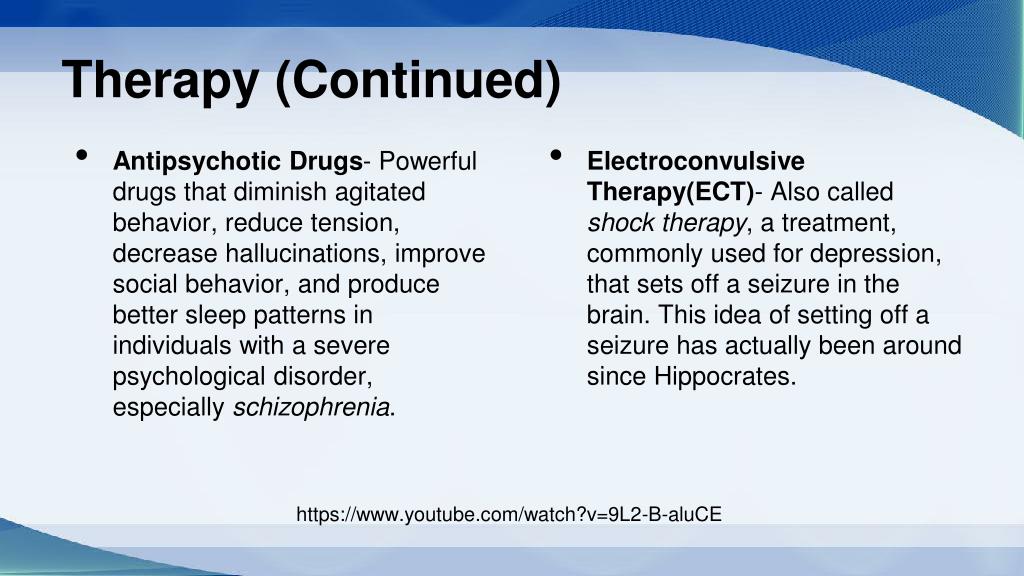 Therapy (Continued)

• Antipsychotic Drugs- Powerful drugs that diminish agitated behavior, reduce tension, decrease hallucinations, improve social behavior, and produce better sleep patterns in individuals with a severe psychological disorder, especially schizophrenia.

• Electroconvulsive Therapy(ECT)- Also called shock therapy, a treatment, commonly used for depression, that sets off a seizure in the brain. This idea of setting off a seizure has actually been around since Hippocrates.

https://www.youtube.com/watch?v=9L2-B-aluCE